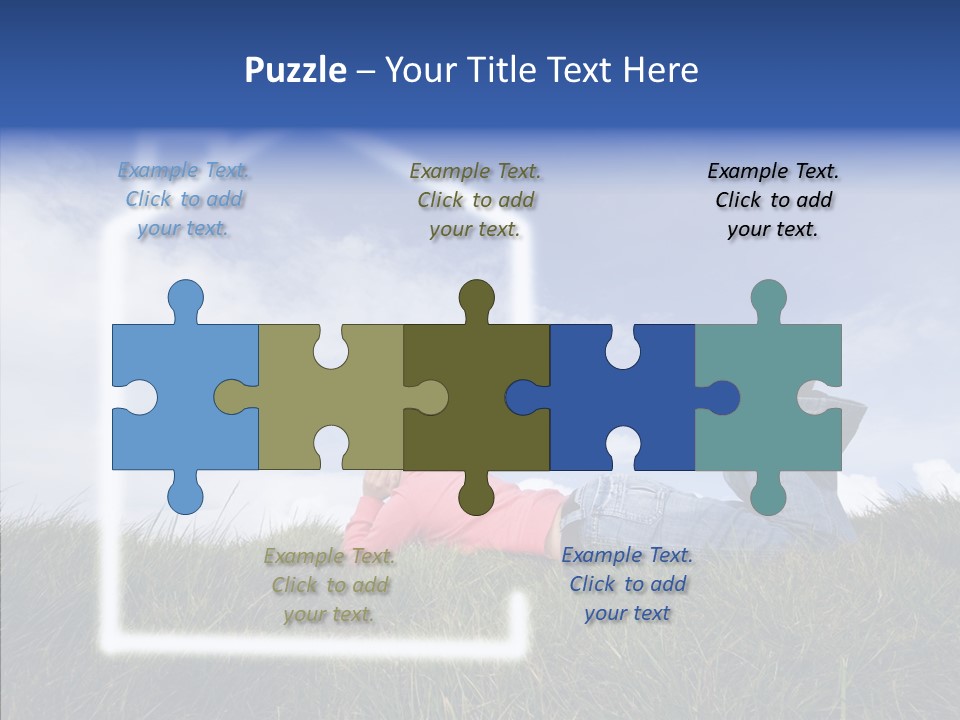 Puzzle – Your Title Text Here

Example Text. Click to add your text.

Example Text. Click to add your text.

Example Text. Click to add your text.

Example Text. Click to add your text.

Example Text. Click to add your text